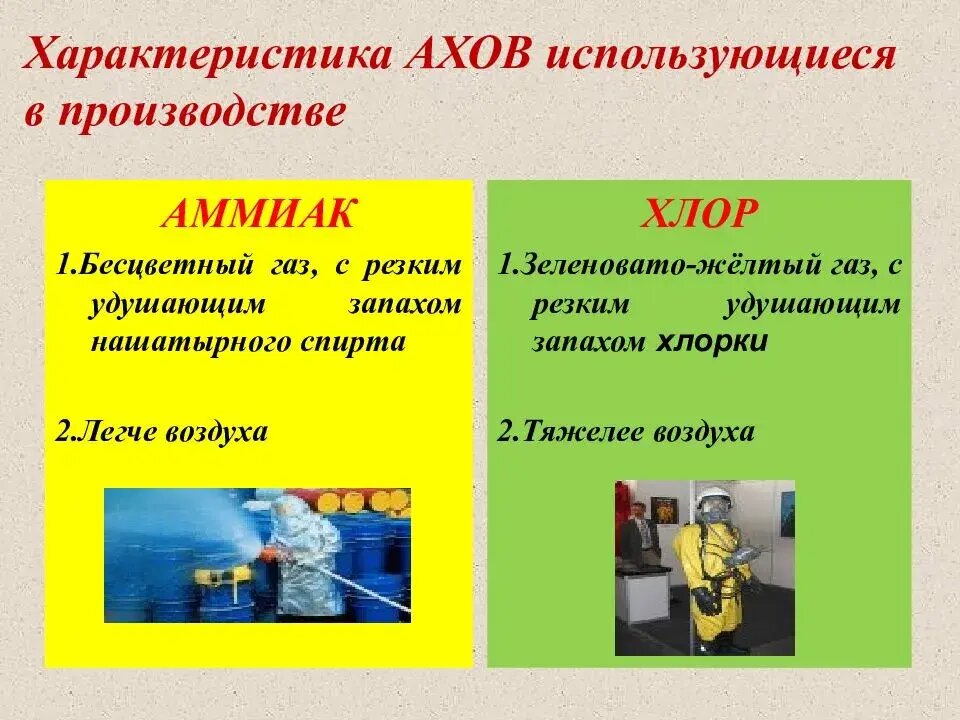 Характеристика АХОВ использующиеся в производстве

АММИАК

1.Бесцветный газ, с резким удушающим запахом нашатырного спирта

2.Легче воздуха

ХЛОР

1.Зеленовато-жёлтый газ, с резким удушающим запахом хлорки

2.Тяжелее воздуха